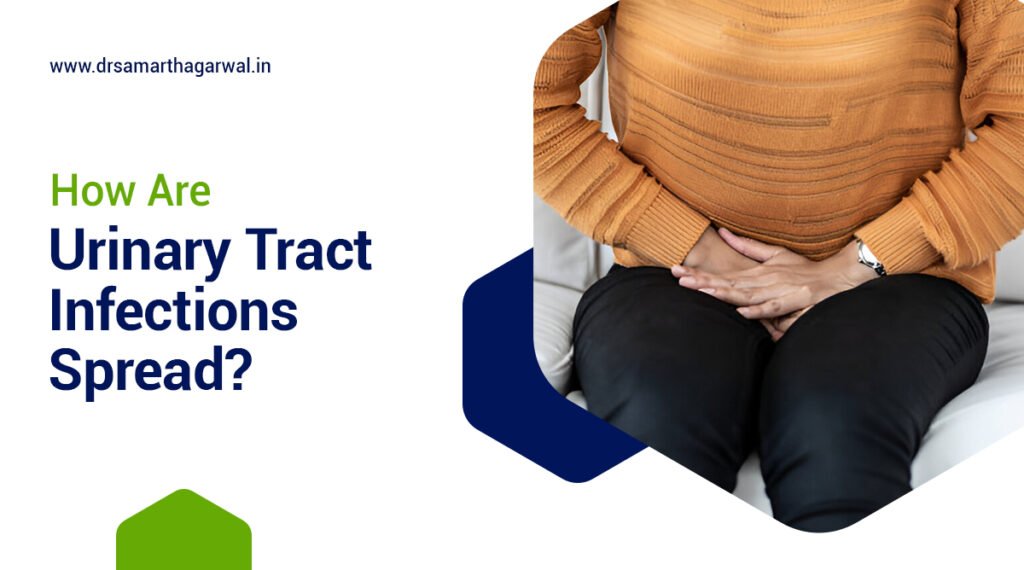 www.drsamarthagarwal.in

How Are
Urinary Tract Infections Spread?